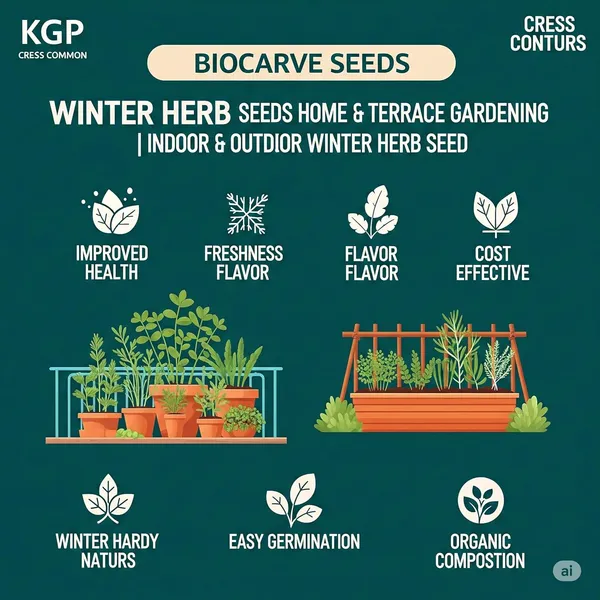 KGP
CRESS COMMON

CRESS CONTURS

BIOCARVE SEEDS

WINTER HERB SEEDS HOME & TERRACE GARDENING | INDOOR & OUTDIOR WINTER HERB SEED

IMPROVED HEALTH

FRESHNESS FLAVOR

FLAVOR FLAVOR

COST EFFECTIVE

WINTER HARDY NATURS

EASY GERMINATION

ORGANIC COMPOSTION

ai